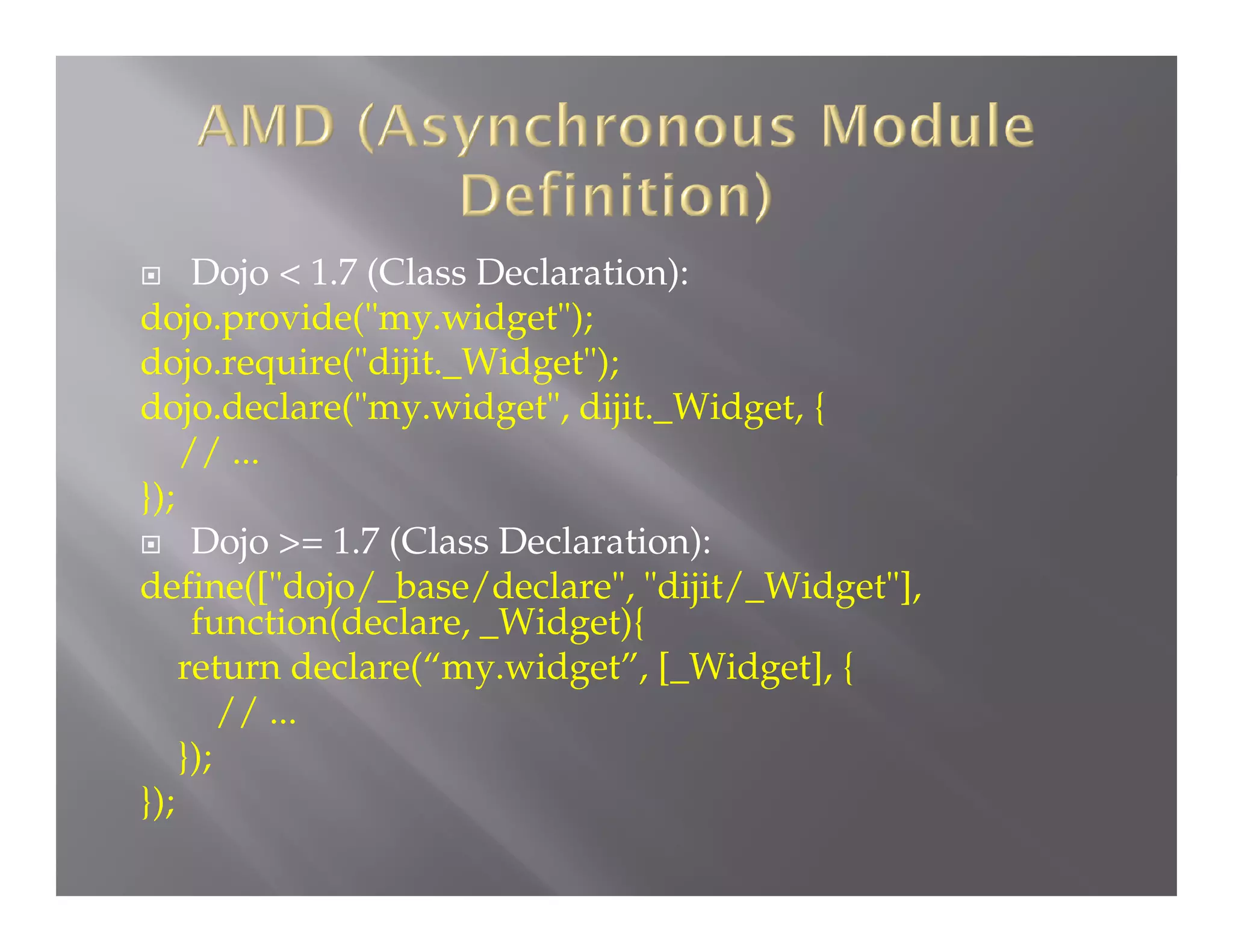 AMD (Asynchronous Module Definition)

Dojo < 1.7 (Class Declaration):

dojo.provide("my.widget");
dojo.require("dijit._Widget");
dojo.declare("my.widget", dijit._Widget, {
// ...
});

Dojo >= 1.7 (Class Declaration):

define(["dojo/_base/declare", "dijit/_Widget"], function(declare, _Widget){
return declare(“my.widget”, [_Widget], {
// ...
});
});